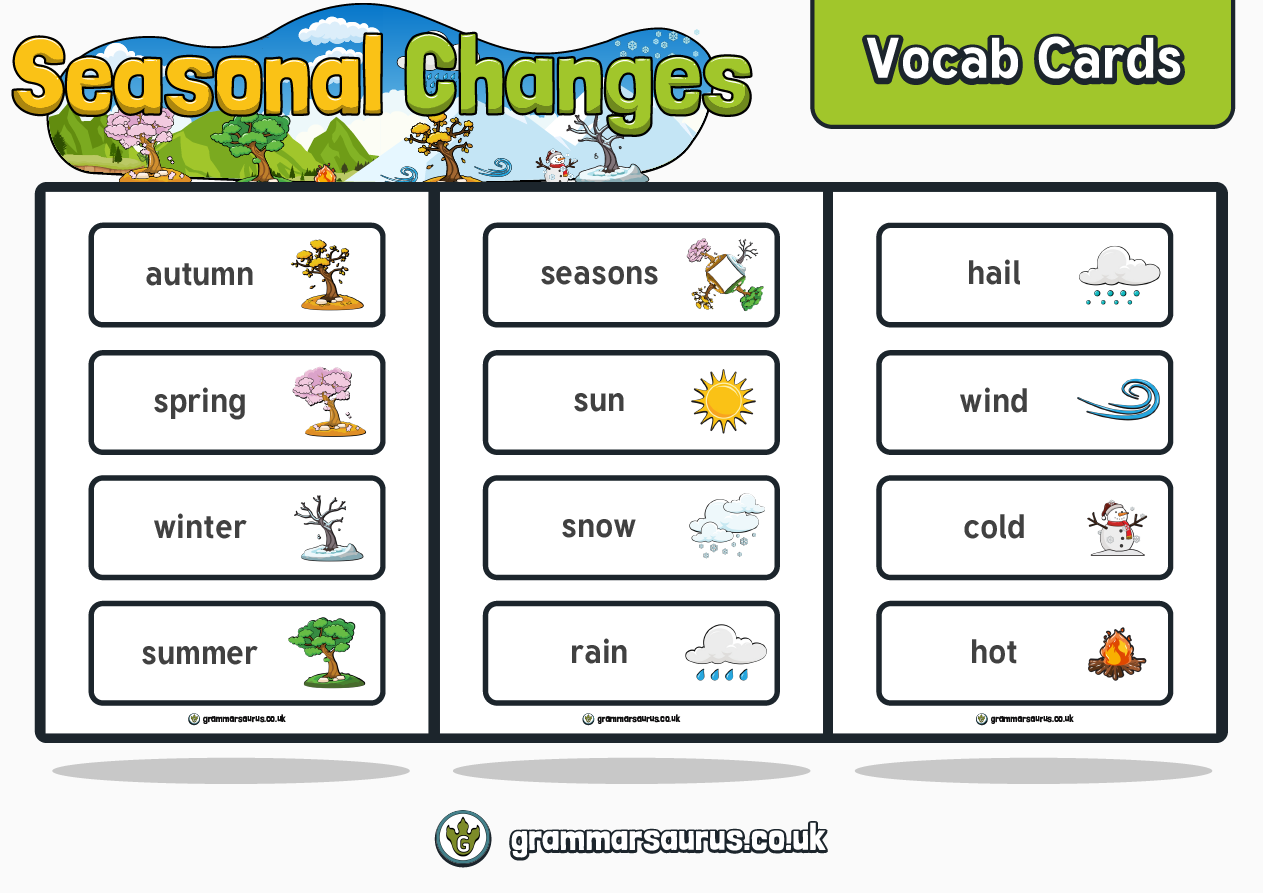 Seasonal Changes

Vocab Cards

autumn

spring

winter

summer

grammarsaurus.co.uk

seasons

sun

snow

rain

grammarsaurus.co.uk

hail

wind

cold

hot

grammarsaurus.co.uk

grammarsaurus.co.uk